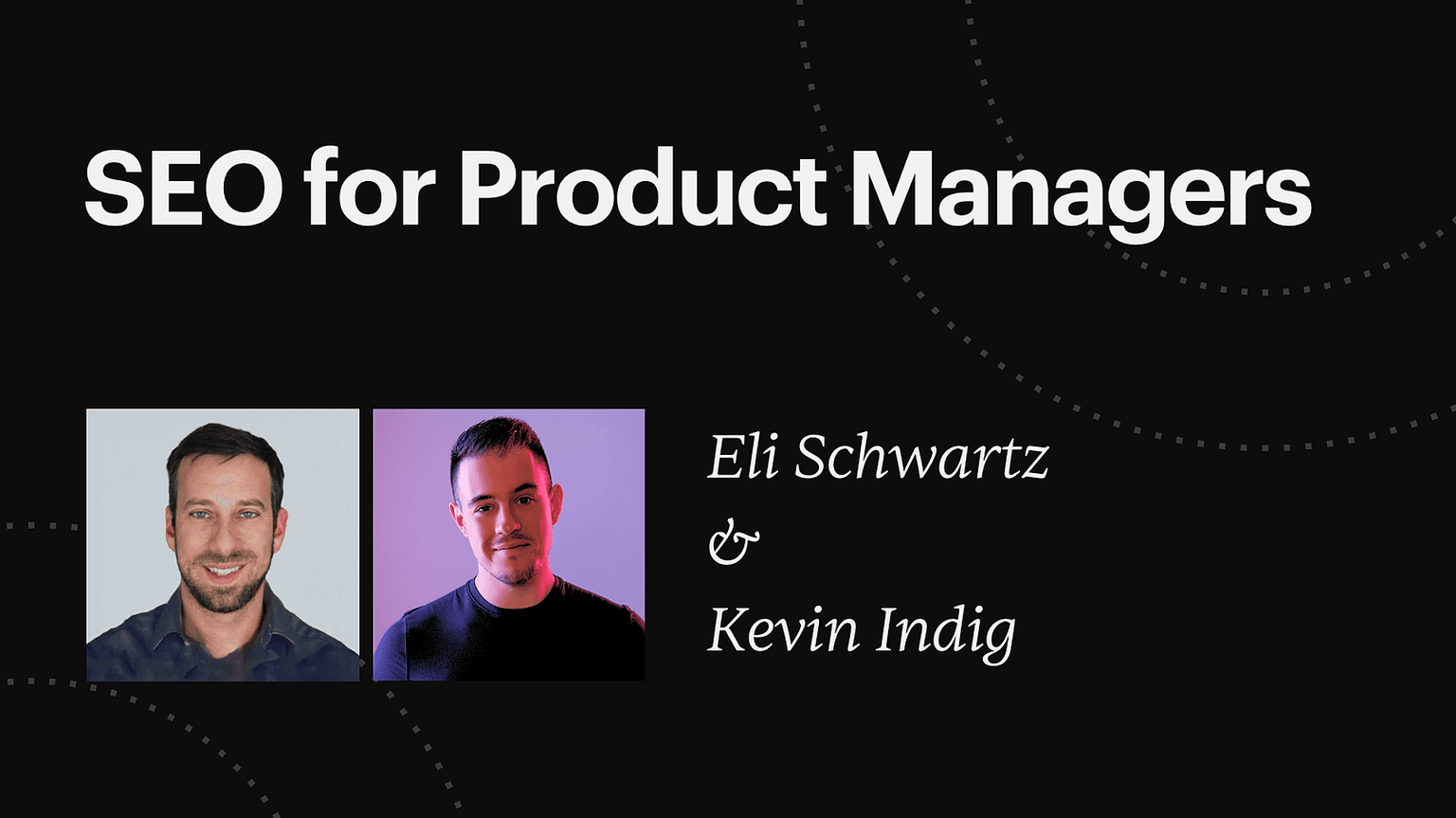 SEO for Product Managers

Eli Schwartz
&
Kevin Indig